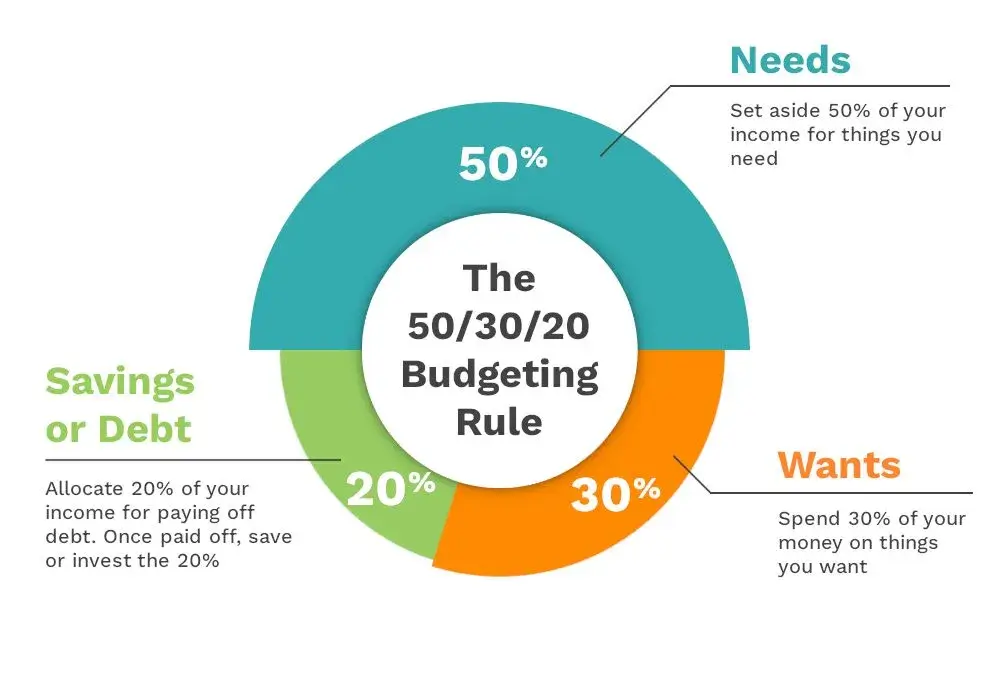 Needs

Set aside 50% of your income for things you need

50%

The 50/30/20 Budgeting Rule

Savings or Debt

Allocate 20% of your income for paying off debt. Once paid off, save or invest the 20%

20%

30%

Wants

Spend 30% of your money on things you want